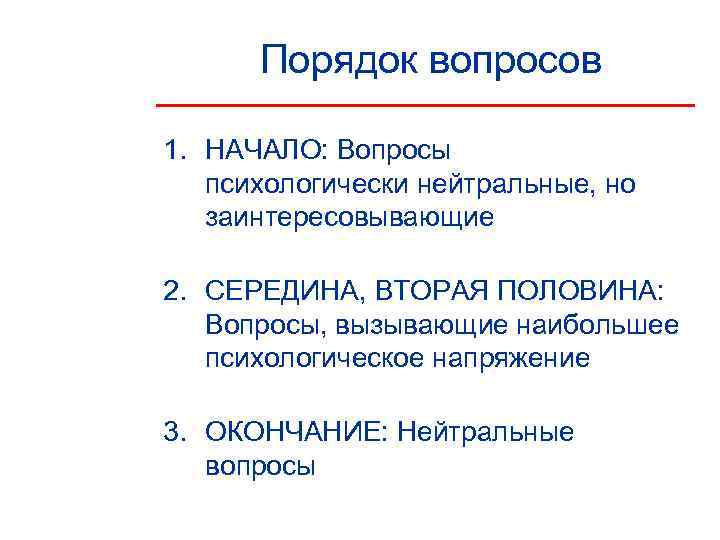 Порядок вопросов

1. НАЧАЛО: Вопросы психологически нейтральные, но заинтересовывающие

2. СЕРЕДИНА, ВТОРАЯ ПОЛОВИНА: Вопросы, вызывающие наибольшее психологическое напряжение

3. ОКОНЧАНИЕ: Нейтральные вопросы